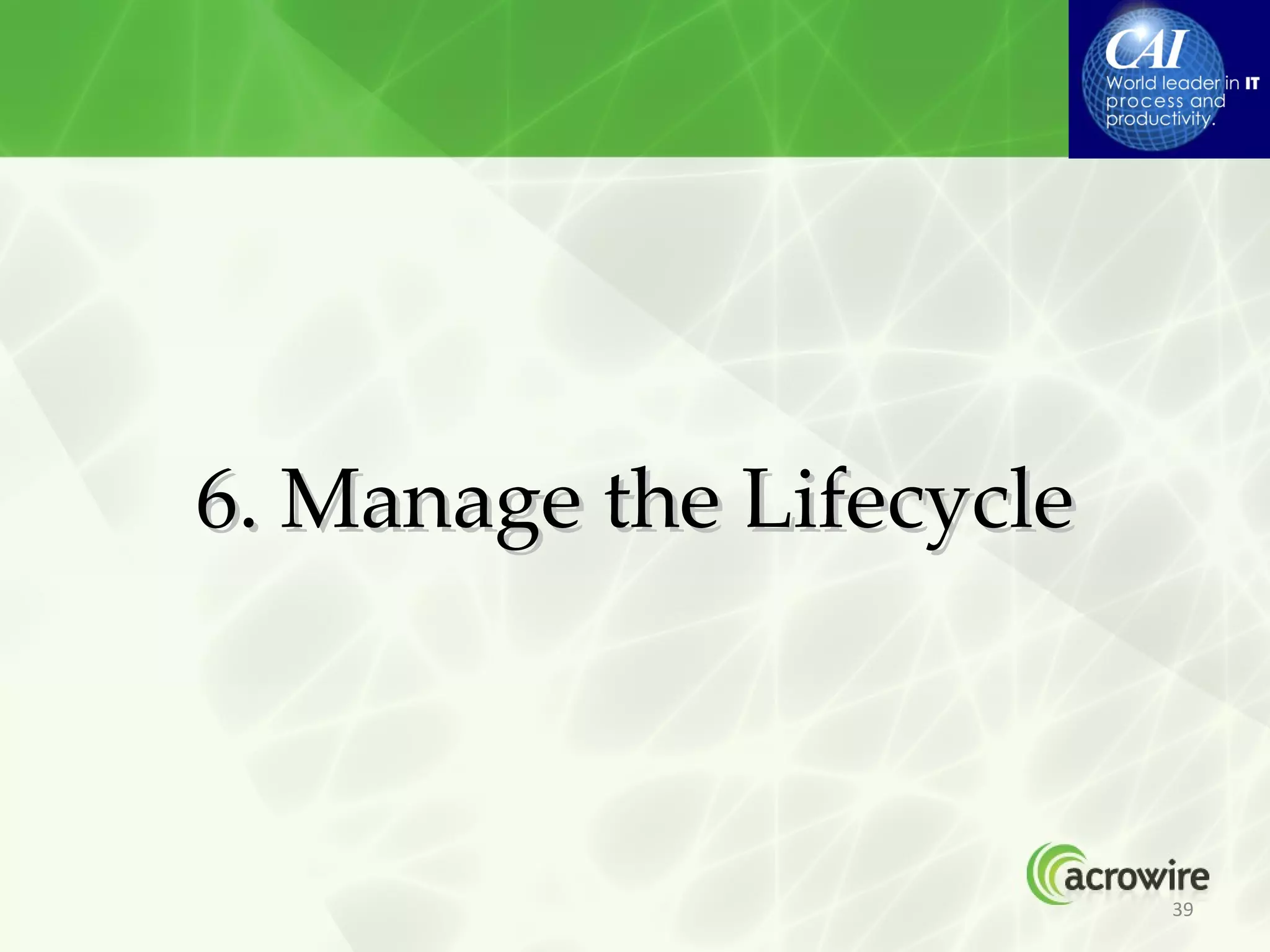 CAI
World leader in IT process and productivity.

6. Manage the Lifecycle

acrowire

39